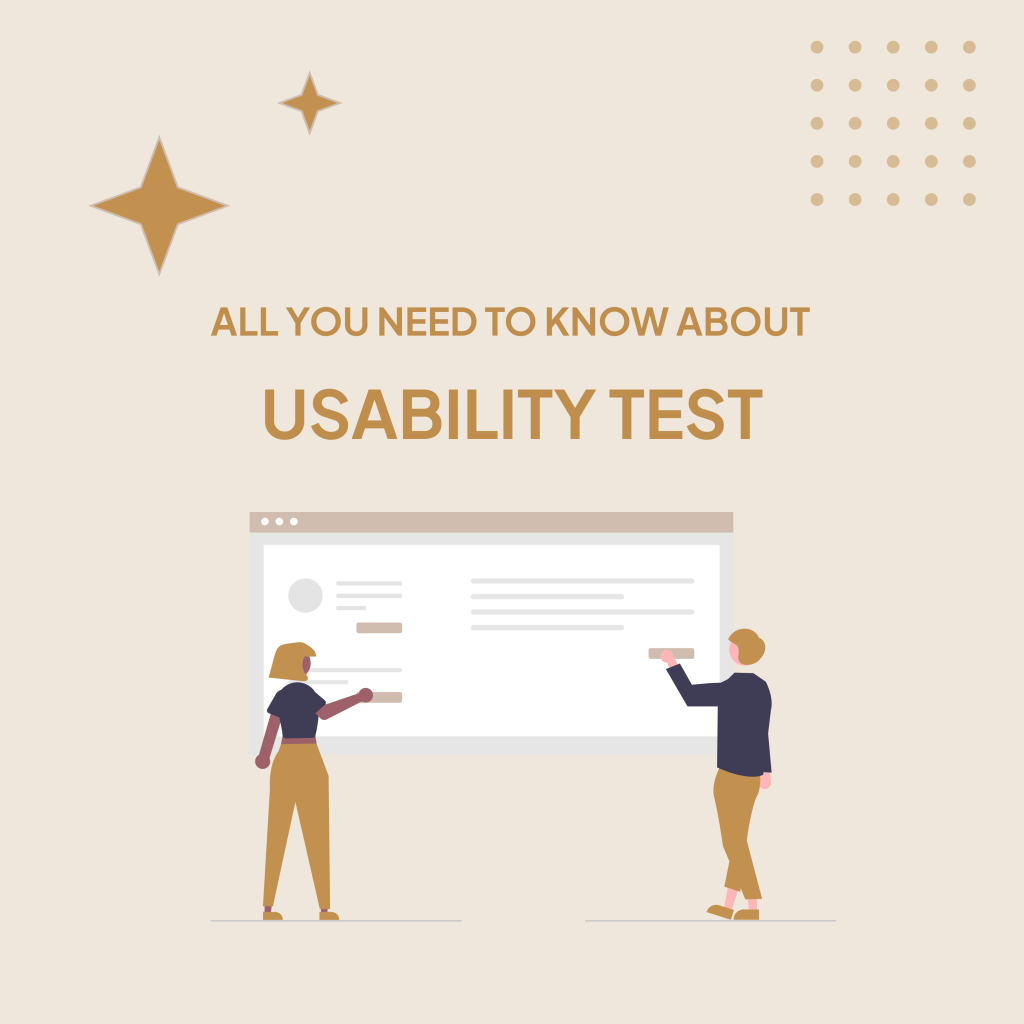 ALL YOU NEED TO KNOW ABOUT

USABILITY TEST